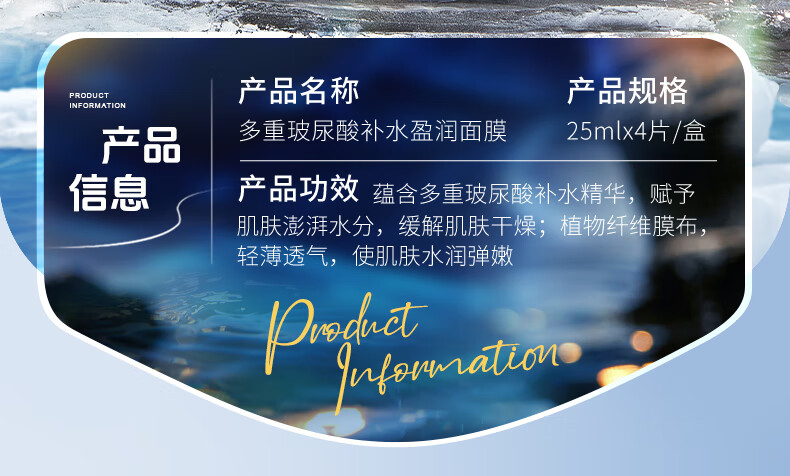 PRODUCT INFORMATION

产品信息

产品名称
多重玻尿酸补水盈润面膜

产品规格
25mlx4片/盒

产品功效 蕴含多重玻尿酸补水精华，赋予肌肤澎湃水分，缓解肌肤干燥；植物纤维膜布，轻薄透气，使肌肤水润弹嫩

Product Information